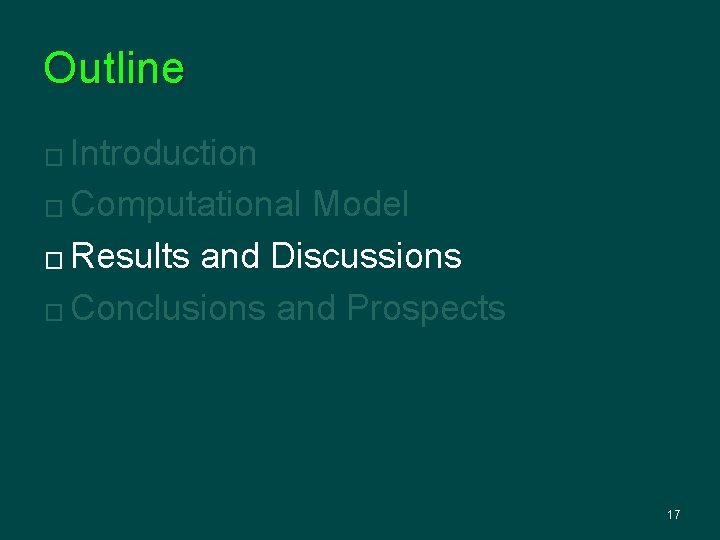 Outline

□ Introduction
□ Computational Model
□ Results and Discussions
□ Conclusions and Prospects

17